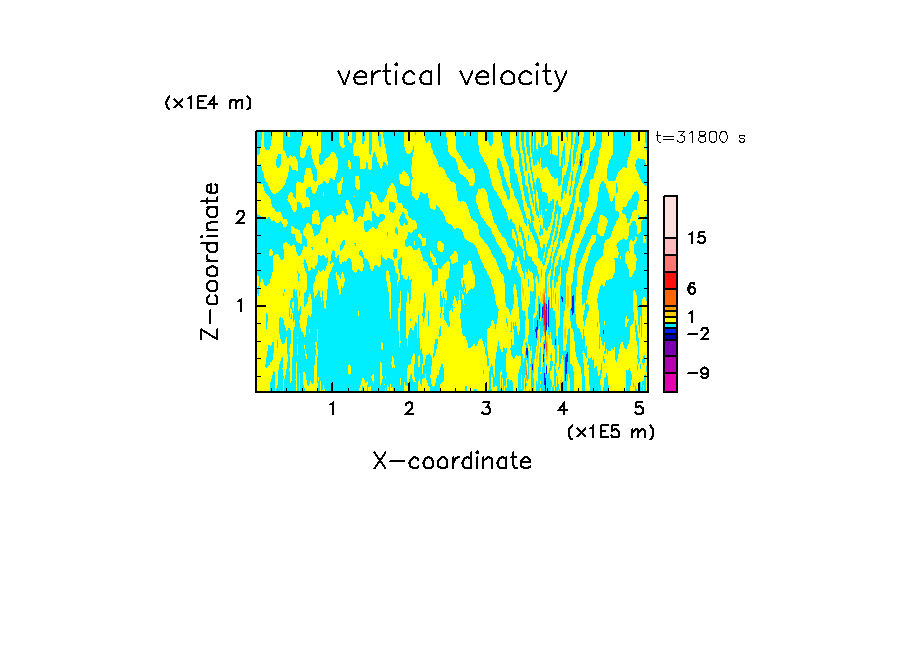 vertical velocity

(x1E4 m)

t=31800 s

Z-coordinate

2

1

15

6

1

−2

−9

1 2 3 4 5

(x1E5 m)

X-coordinate